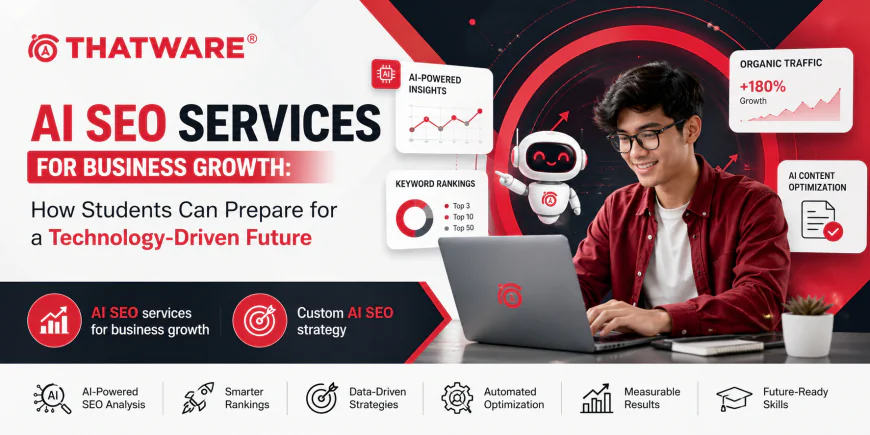 THATWARE®

AI SEO SERVICES

FOR BUSINESS GROWTH:

How Students Can Prepare for a Technology-Driven Future

AI

AI-POWERED INSIGHTS

KEYWORD RANKINGS

Top 3
Top 10
Top 50

ORGANIC TRAFFIC

+180%
Growth

AI CONTENT OPTIMIZATION

AI SEO services for business growth

Custom AI SEO strategy

AI

AI-Powered SEO Analysis

Smarter Rankings

Data-Driven Strategies

Automated Optimization

Measurable Results

Future-Ready Skills